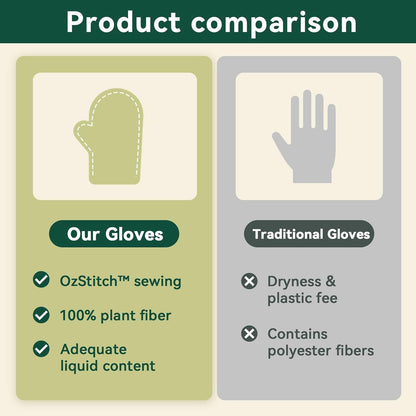 Product comparison

Our Gloves

OzStitch™ sewing

100% plant fiber

Adequate liquid content

Traditional Gloves

Dryness & plastic fee

Contains polyester fibers